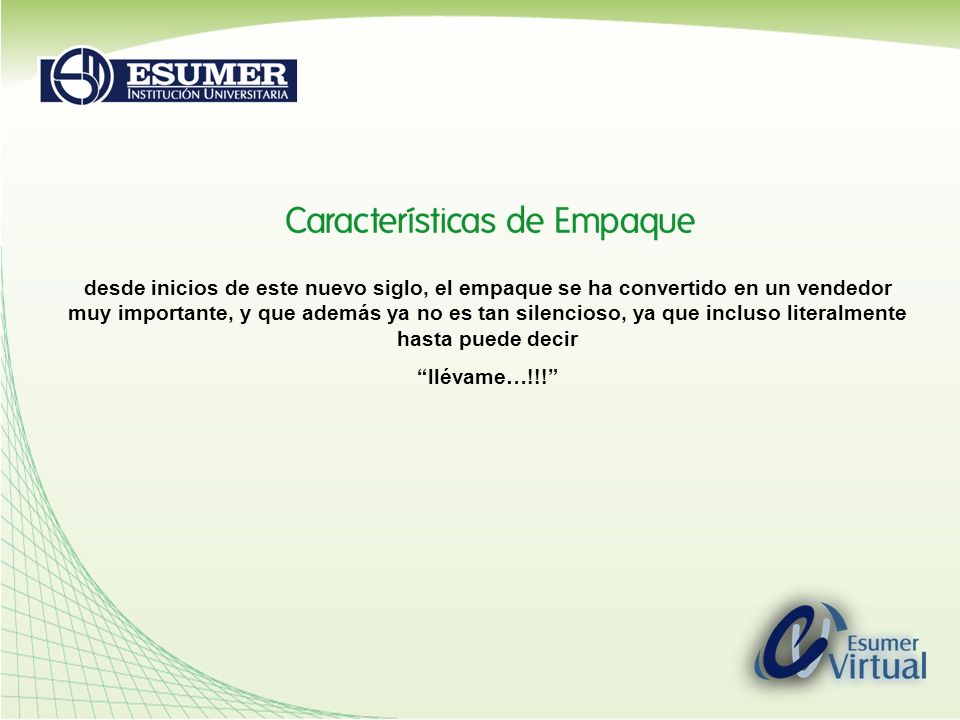 ESUMER
INSTITUCIÓN UNIVERSITARIA

Características de Empaque

desde inicios de este nuevo siglo, el empaque se ha convertido en un vendedor muy importante, y que además ya no es tan silencioso, ya que incluso literalmente hasta puede decir

“llévame…!!!”

Esumer Virtual